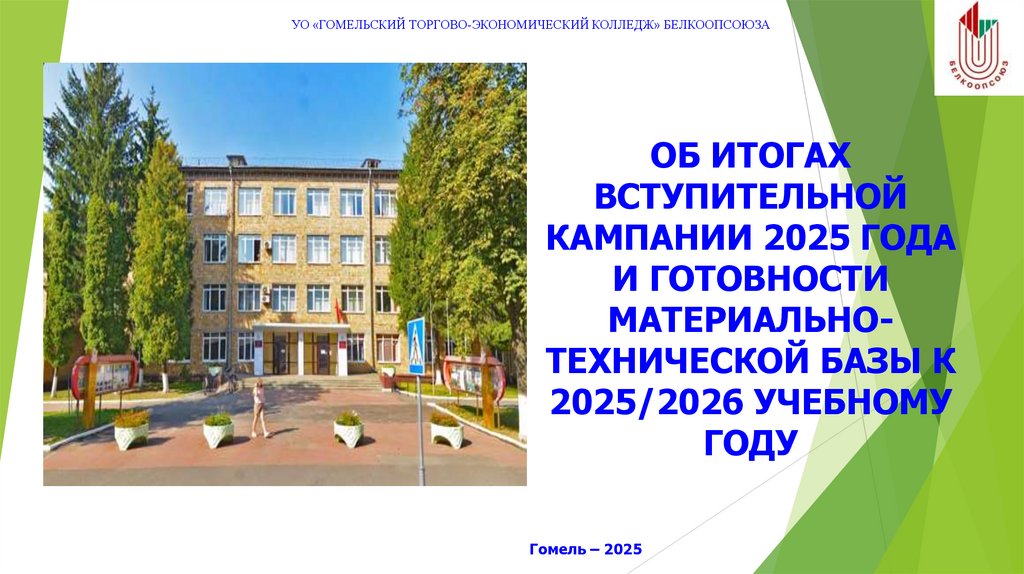 УО «ГОМЕЛЬСКИЙ ТОРГОВО-ЭКОНОМИЧЕСКИЙ КОЛЛЕДЖ» БЕЛКООПСОЮЗА

БЕЛКООПСОЮЗ

ОБ ИТОГАХ ВСТУПИТЕЛЬНОЙ КАМПАНИИ 2025 ГОДА И ГОТОВНОСТИ МАТЕРИАЛЬНО-ТЕХНИЧЕСКОЙ БАЗЫ К 2025/2026 УЧЕБНОМУ ГОДУ

Гомель – 2025